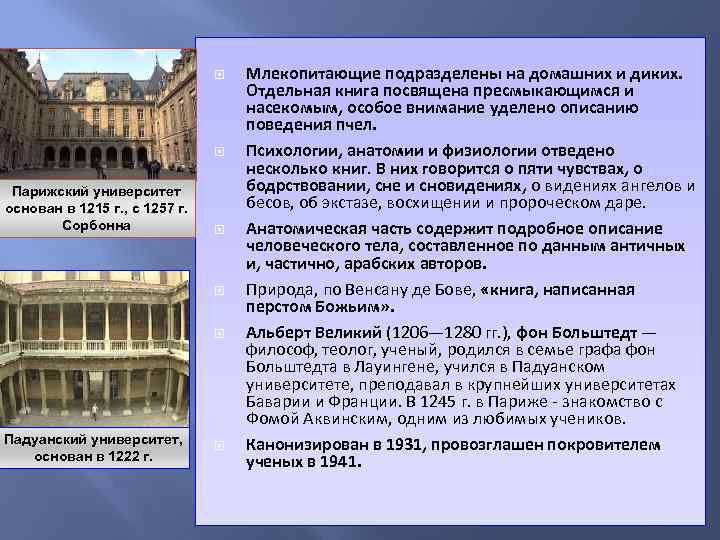 Парижский университет основан в 1215 г., с 1257 г. Сорбонна

Падуанский университет, основан в 1222 г.

Млекопитающие подразделены на домашних и диких. Отдельная книга посвящена пресмыкающимся и насекомым, особое внимание уделено описанию поведения пчел.

Психологии, анатомии и физиологии отведено несколько книг. В них говорится о пяти чувствах, о бодрствовании, сне и сновидениях, о видениях ангелов и бесов, об экстазе, восхищении и пророческом даре.

Анатомическая часть содержит подробное описание человеческого тела, составленное по данным античных и, частично, арабских авторов.

Природа, по Венсану де Бове, «книга, написанная перстом Божьим».

Альберт Великий (1206—1280 гг.), фон Больштедт — философ, теолог, ученый, родился в семье графа фон Больштедта в Лауингене, учился в Падуанском университете, преподавал в крупнейших университетах Баварии и Франции. В 1245 г. в Париже - знакомство с Фомой Аквинским, одним из любимых учеников.

Канонизирован в 1931, провозглашен покровителем ученых в 1941.